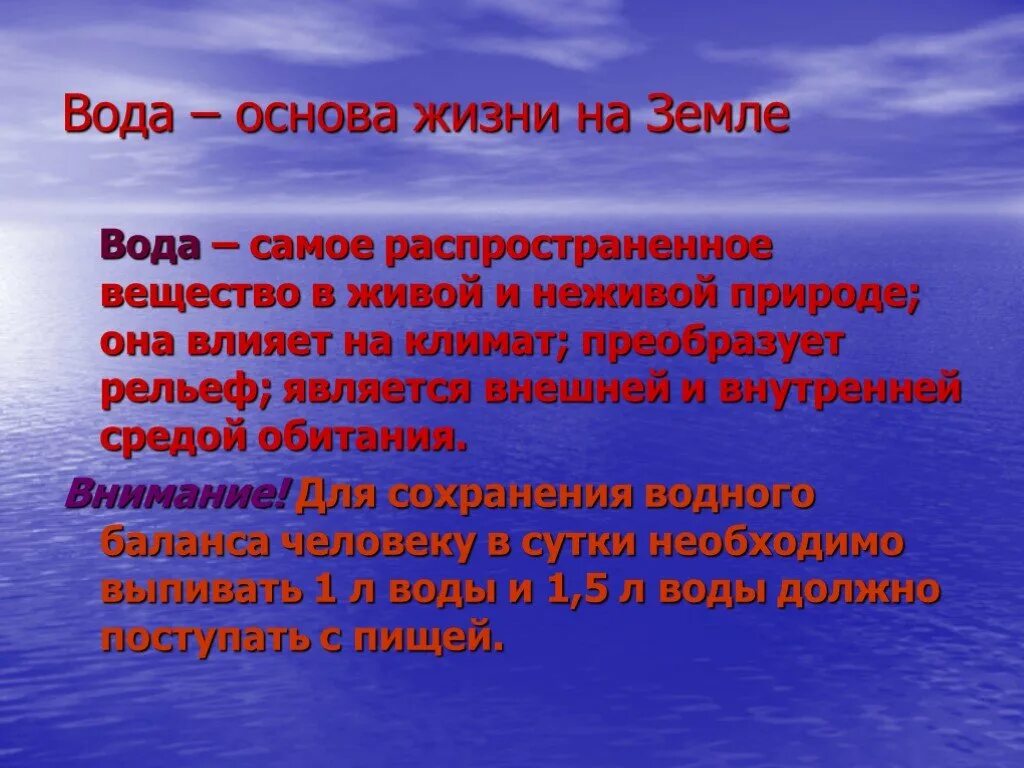 Вода – основа жизни на Земле

Вода – самое распространенное вещество в живой и неживой природе; она влияет на климат; преобразует рельеф; является внешней и внутренней средой обитания.

Внимание! Для сохранения водного баланса человеку в сутки необходимо выпивать 1 л воды и 1,5 л воды должно поступать с пищей.